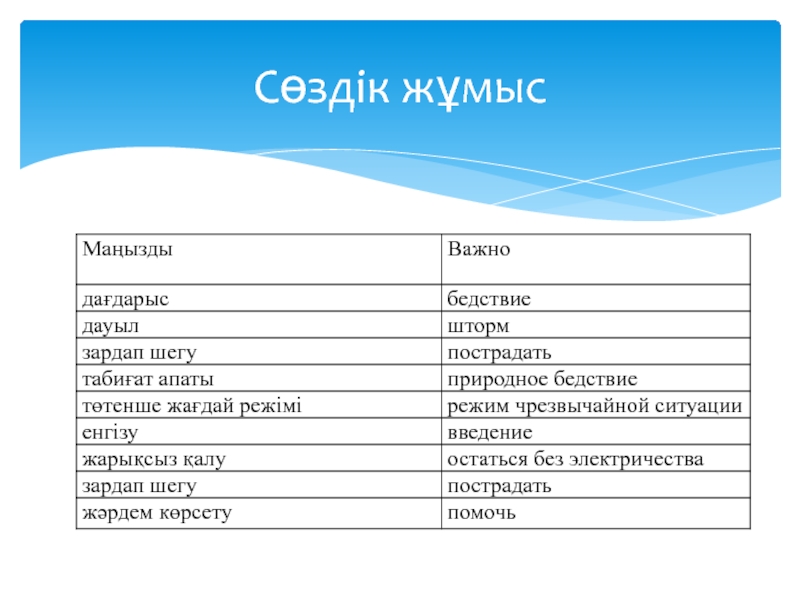 Сөздік жұмыс

| Маңызды | Важно |
|---|---|
| дағдарыс | бедствие |
| дауыл | шторм |
| зардап шегу | пострадать |
| табиғат апаты | природное бедствие |
| төтенше жағдай режімі | режим чрезвычайной ситуации |
| енгізу | введение |
| жарықсыз қалу | остаться без электричества |
| зардап шегу | пострадать |
| жәрдем көрсету | помочь |